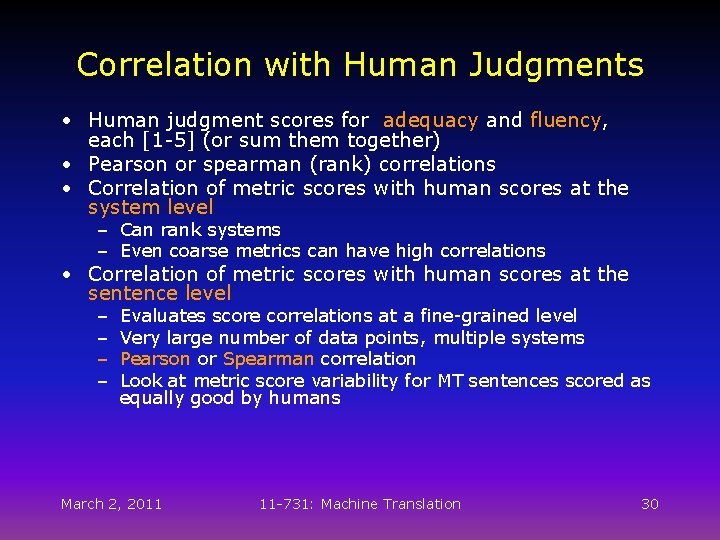 Correlation with Human Judgments

• Human judgment scores for adequacy and fluency, each [1-5] (or sum them together)
• Pearson or spearman (rank) correlations
• Correlation of metric scores with human scores at the system level
  – Can rank systems
  – Even coarse metrics can have high correlations
• Correlation of metric scores with human scores at the sentence level
  – Evaluates score correlations at a fine-grained level
  – Very large number of data points, multiple systems
  – Pearson or Spearman correlation
  – Look at metric score variability for MT sentences scored as equally good by humans

March 2, 2011 11-731: Machine Translation 30